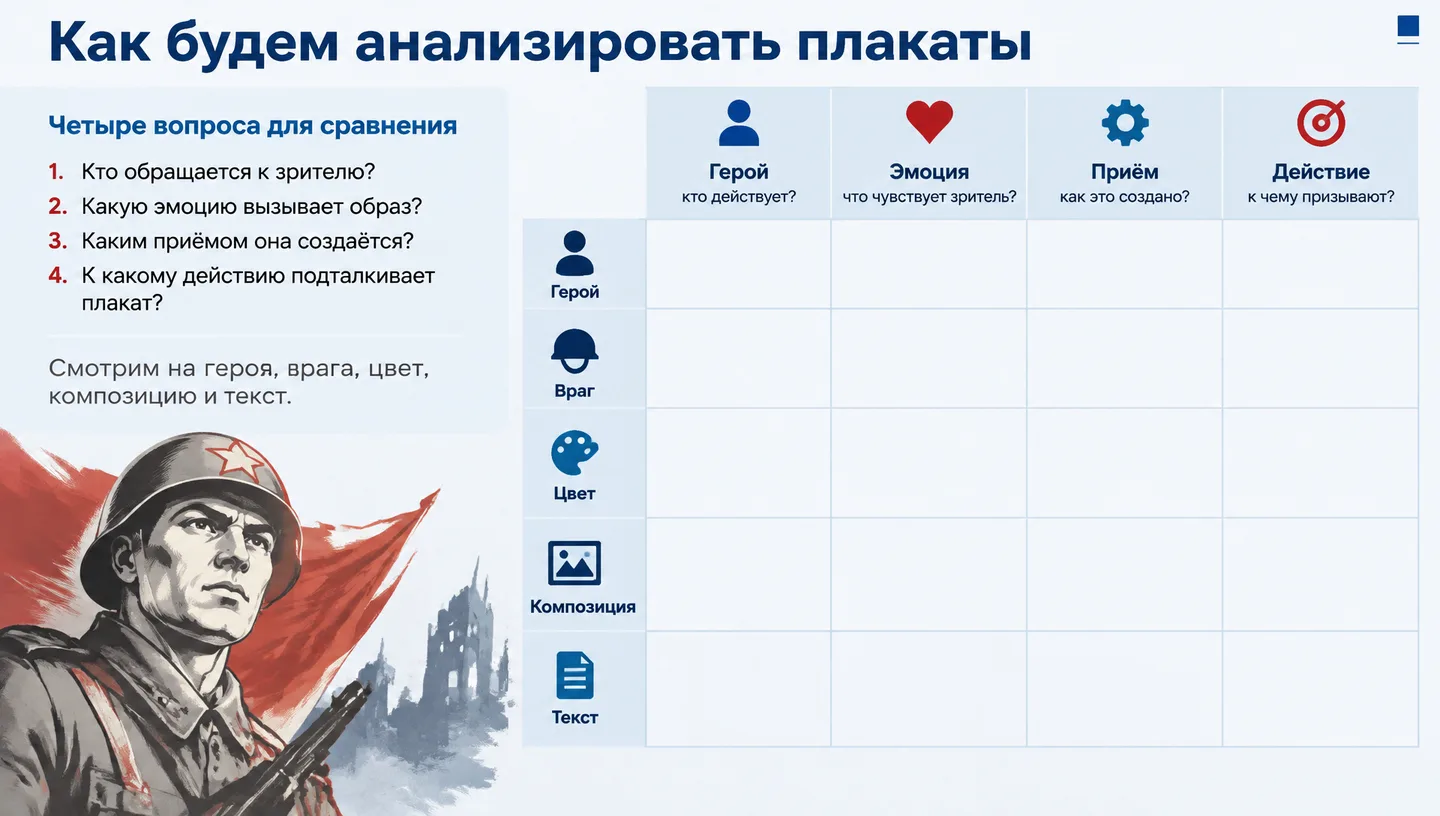 Как будем анализировать плакаты

Четыре вопроса для сравнения

1. Кто обращается к зрителю?
2. Какую эмоцию вызывает образ?
3. Каким приёмом она создаётся?
4. К какому действию подталкивает плакат?

Смотрим на героя, врага, цвет, композицию и текст.

|  | Герой кто действует? | Эмоция что чувствует зритель? | Приём как это создано? | Действие к чему призывают? |
|---|---|---|---|---|
| Герой |  |  |  |  |
| Враг |  |  |  |  |
| Цвет |  |  |  |  |
| Композиция |  |  |  |  |
| Текст |  |  |  |  |